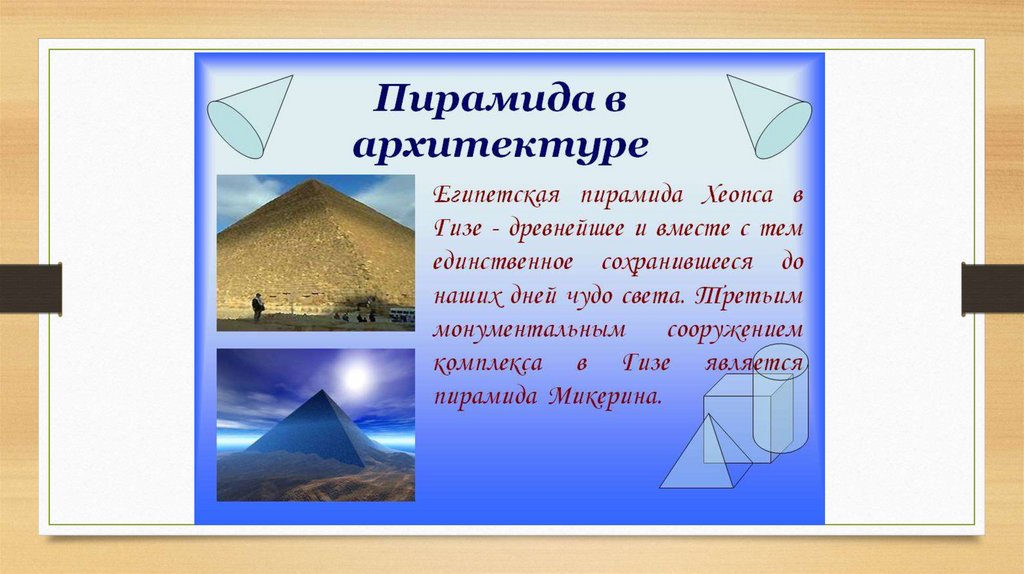 Пирамида в архитектуре

Египетская пирамида Хеопса в Гизе - древнейшее и вместе с тем единственное сохранившееся до наших дней чудо света. Третьим монументальным сооружением комплекса в Гизе является пирамида Микерина.